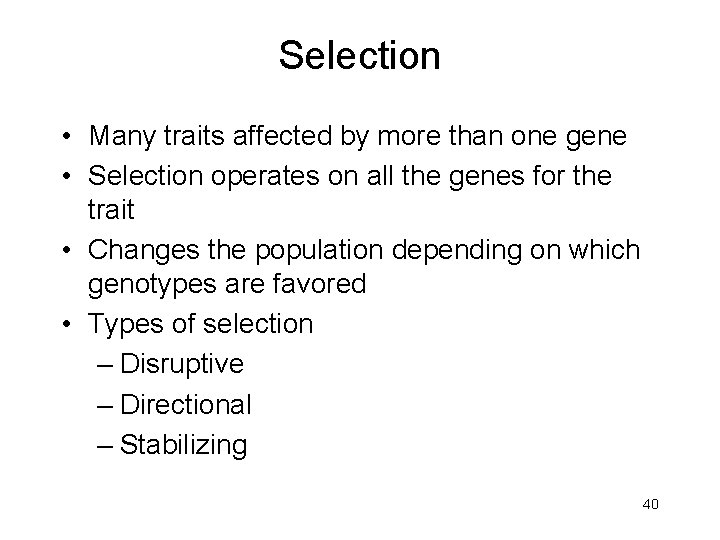 Selection

• Many traits affected by more than one gene
• Selection operates on all the genes for the trait
• Changes the population depending on which genotypes are favored
• Types of selection
– Disruptive
– Directional
– Stabilizing

40